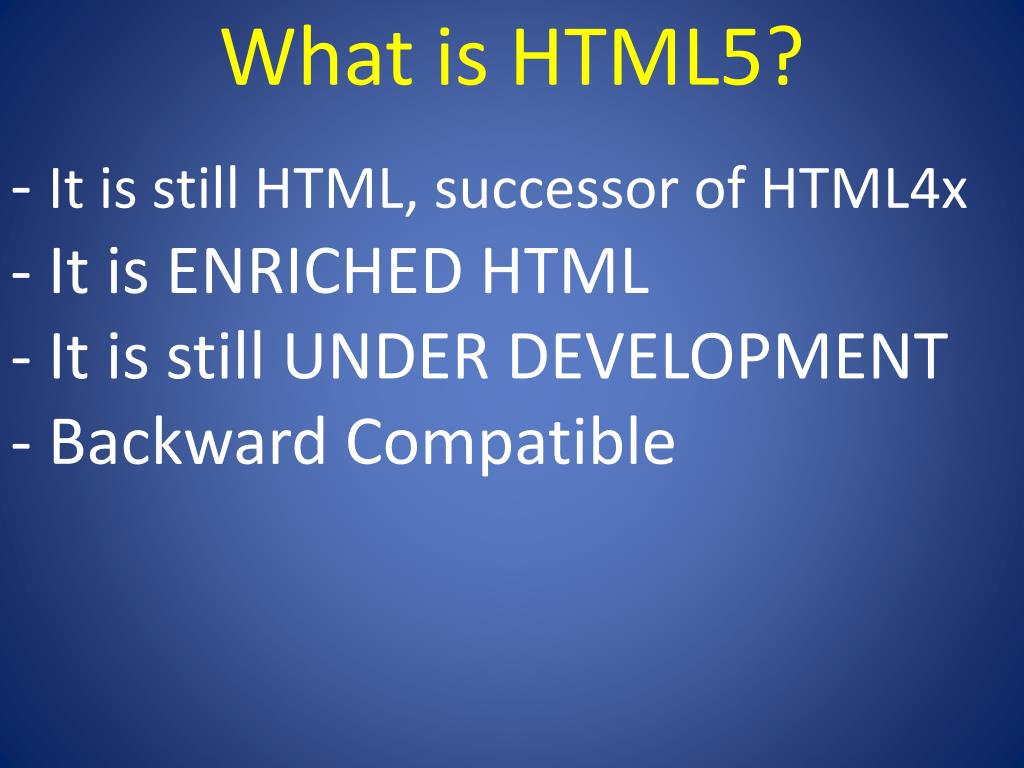 What is HTML5?

- It is still HTML, successor of HTML4x
- It is ENRICHED HTML
- It is still UNDER DEVELOPMENT
- Backward Compatible